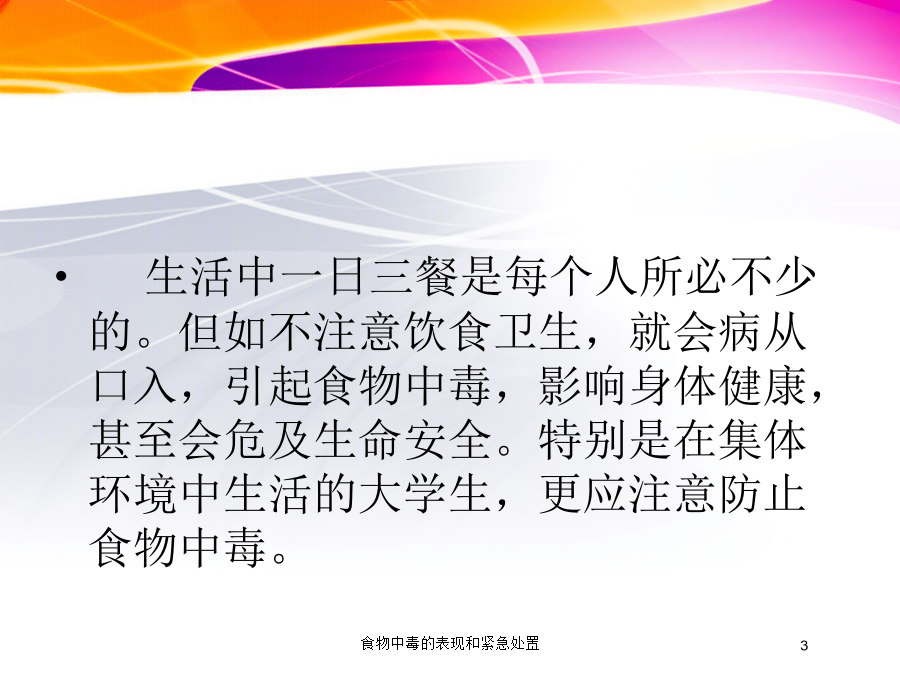 • 生活中一日三餐是每个人所必不少的。但如不注意饮食卫生，就会病从口入，引起食物中毒，影响身体健康，甚至会危及生命安全。特别是在集体环境中生活的大学生，更应注意防止食物中毒。

食物中毒的表现和紧急处置

3